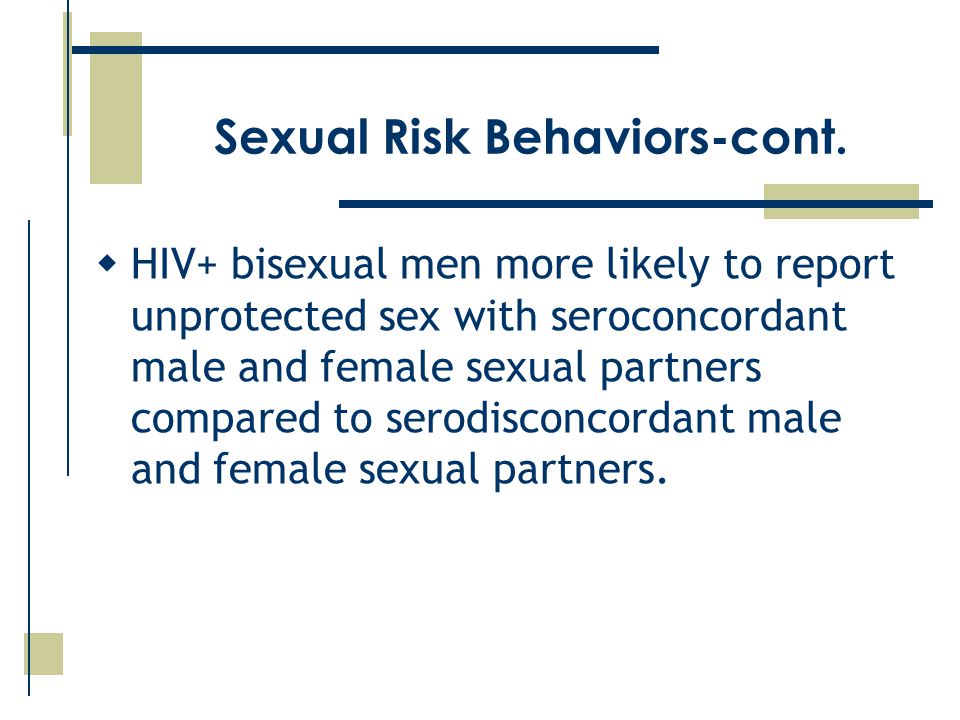 Sexual Risk Behaviors-cont.

◆ HIV+ bisexual men more likely to report unprotected sex with seroconcordant male and female sexual partners compared to serodisconcordant male and female sexual partners.